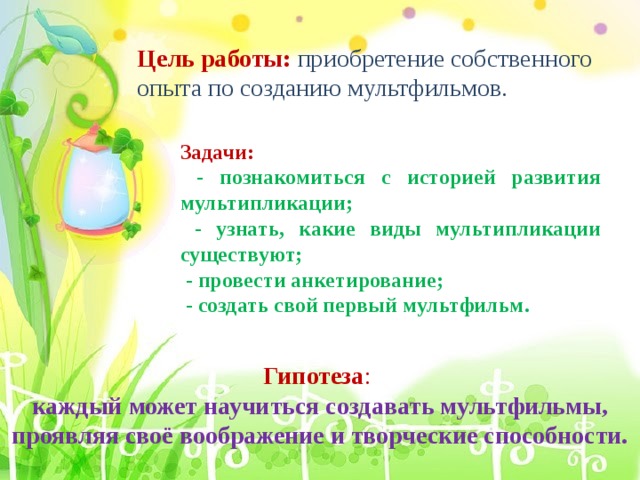 Цель работы: приобретение собственного опыта по созданию мультфильмов.

Задачи:
- познакомиться с историей развития мультипликации;
- узнать, какие виды мультипликации существуют;
- провести анкетирование;
- создать свой первый мультфильм.

Гипотеза:
каждый может научиться создавать мультфильмы, проявляя своё воображение и творческие способности.